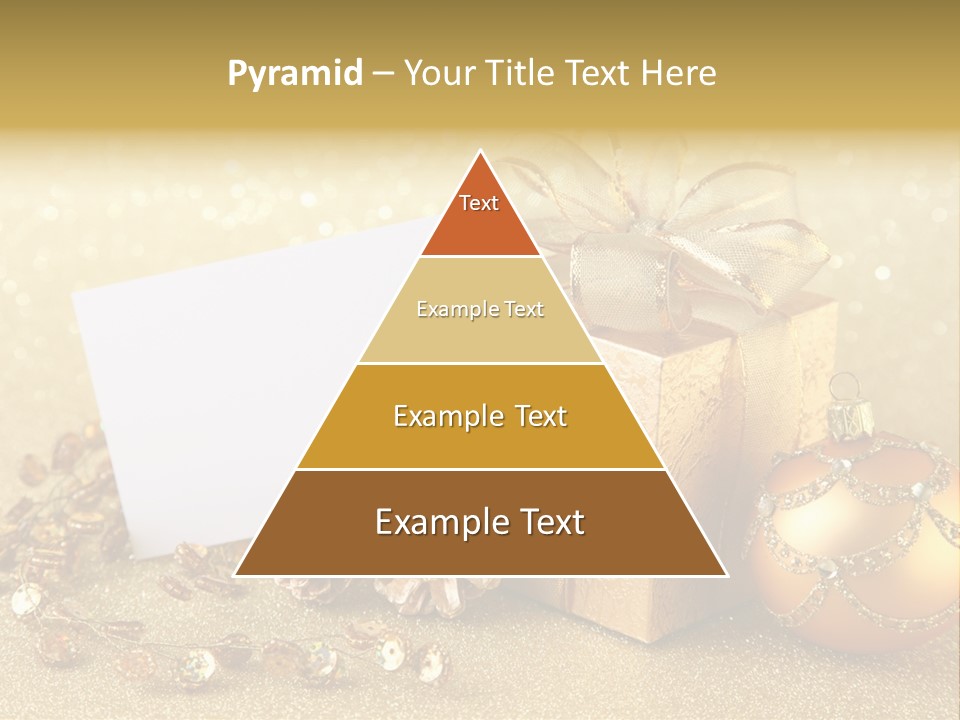 Pyramid – Your Title Text Here

Text

Example Text

Example Text

Example Text